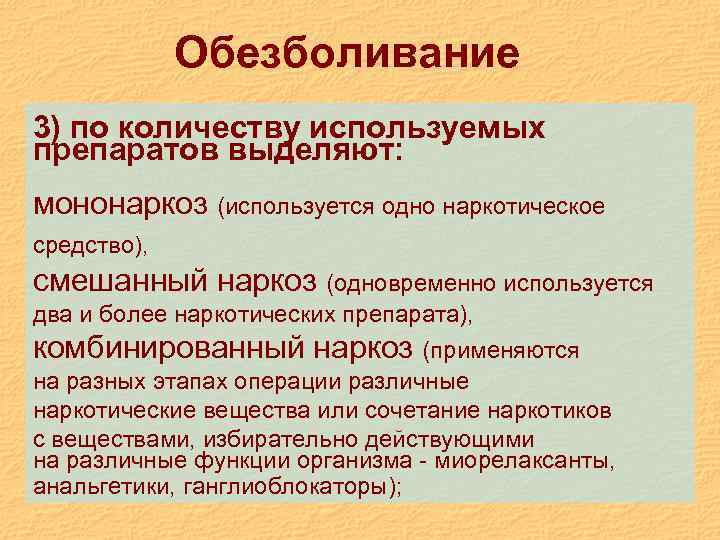 Обезболивание

3) по количеству используемых препаратов выделяют:

мононаркоз (используется одно наркотическое средство),
смешанный наркоз (одновременно используется два и более наркотических препарата),
комбинированный наркоз (применяются на разных этапах операции различные наркотические вещества или сочетание наркотиков с веществами, избирательно действующими на различные функции организма - миорелаксанты, анальгетики, ганглиоблокаторы);